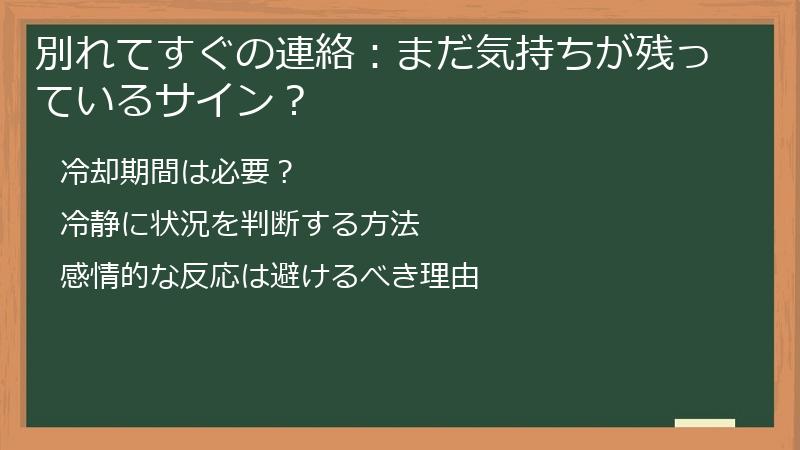 別れてすぐの連絡：まだ気持ちが残っているサイン？

冷却期間は必要？

冷静に状況を判断する方法

感情的な反応は避けるべき理由